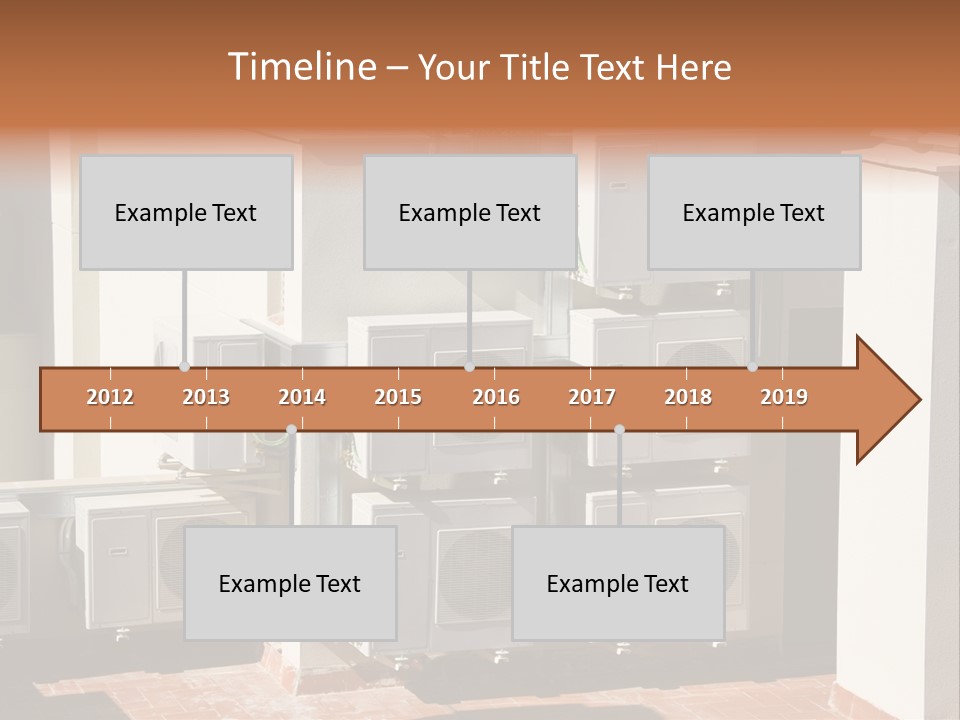 Timeline – Your Title Text Here

Example Text

Example Text

Example Text

2012 2013 2014 2015 2016 2017 2018 2019

Example Text

Example Text